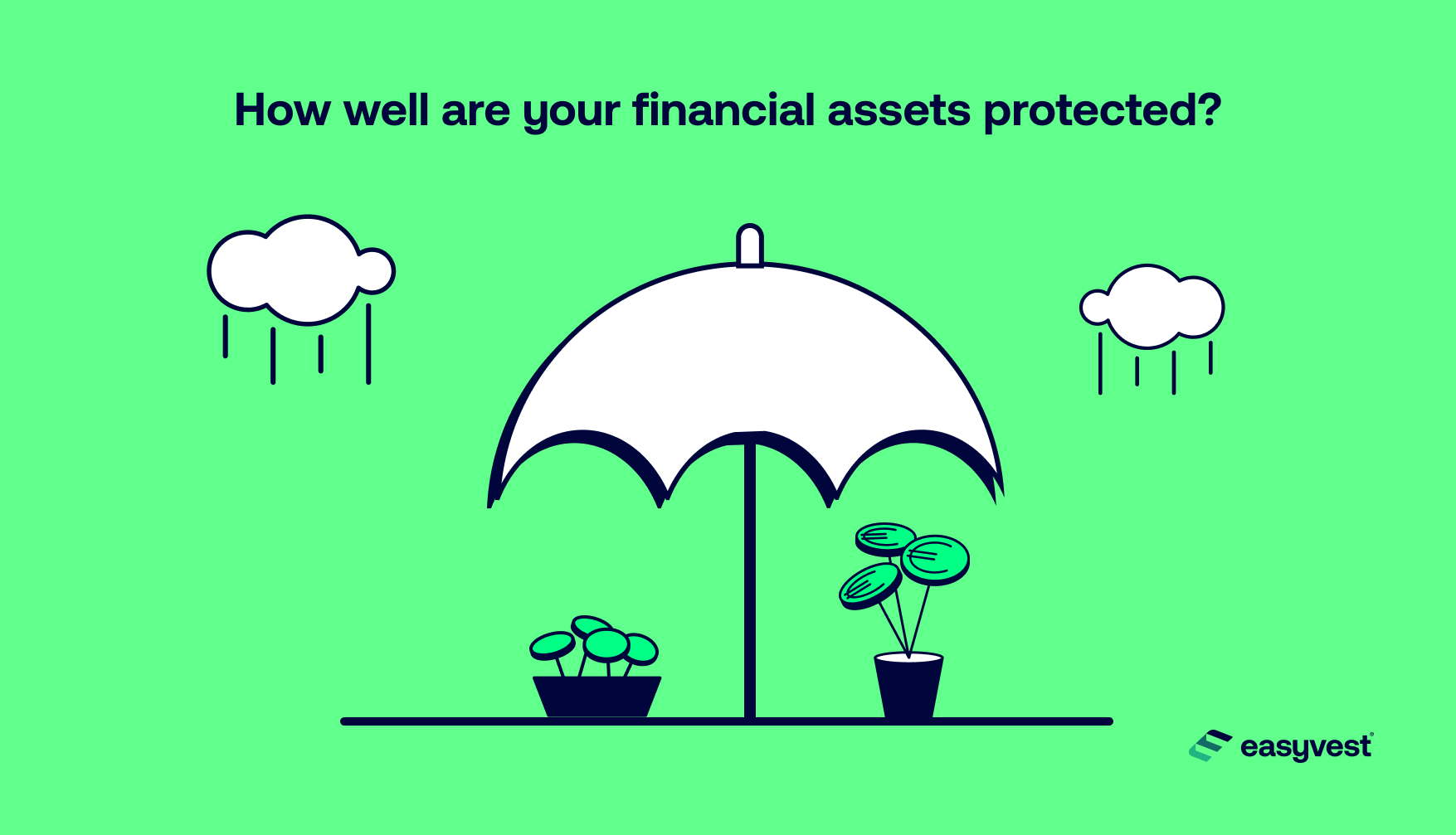 How well are your financial assets protected?

easyvest